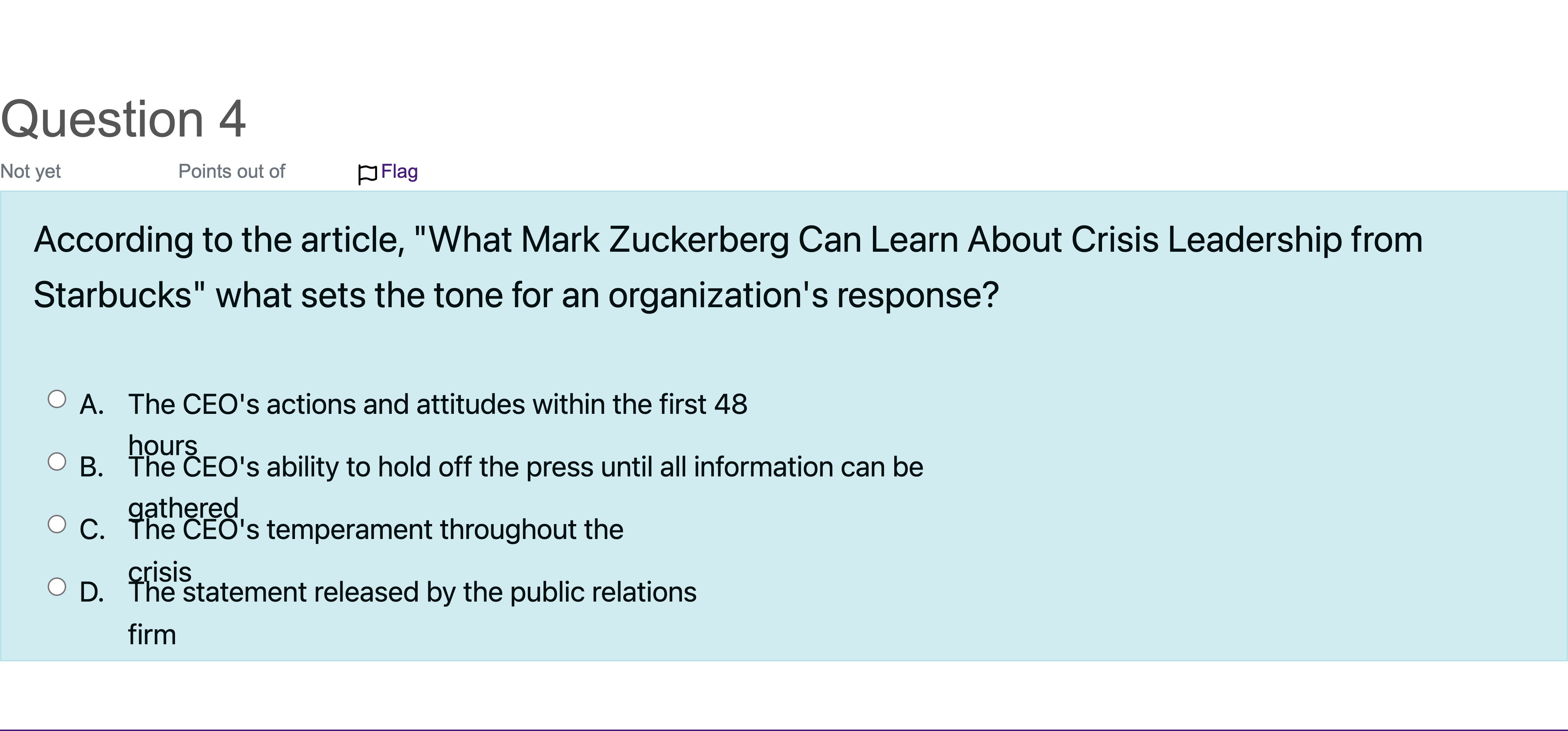 Question 4

Not yet

Points out of

Flag

According to the article, "What Mark Zuckerberg Can Learn About Crisis Leadership from Starbucks" what sets the tone for an organization's response?

A. The CEO's actions and attitudes within the first 48 hours

B. The CEO's ability to hold off the press until all information can be gathered

C. The CEO's temperament throughout the crisis

D. The statement released by the public relations firm